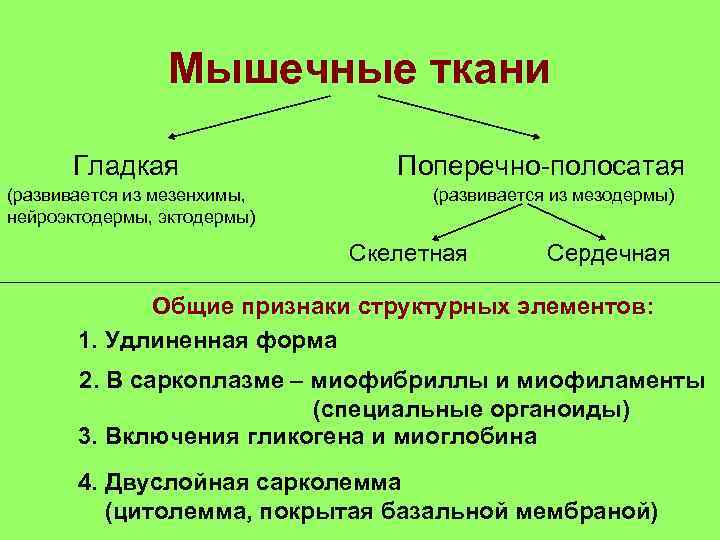 Мышечные ткани

Гладкая
(развивается из мезенхимы, нейроэктодермы, эктодермы)

Поперечно-полосатая
(развивается из мезодермы)

Скелетная

Сердечная

Общие признаки структурных элементов:

1. Удлиненная форма

2. В саркоплазме – миофибриллы и миофиламенты (специальные органоиды)

3. Включения гликогена и миоглобина

4. Двуслойная сарколемма (цитолемма, покрытая базальной мембраной)